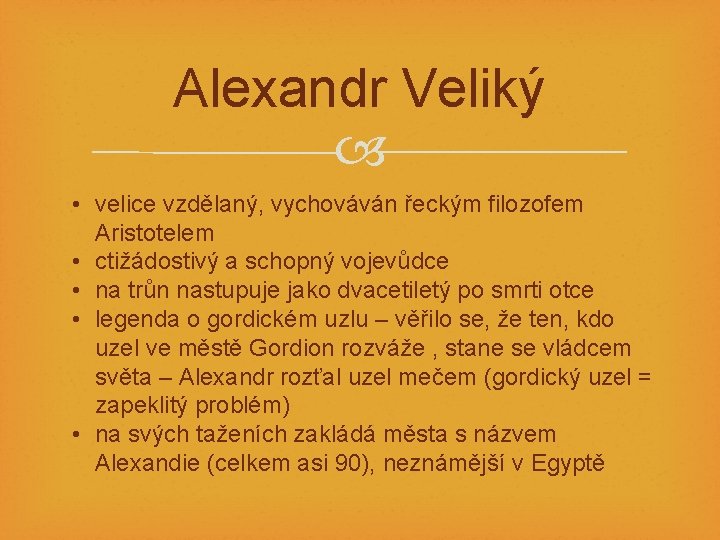 Alexandr Veliký

• velice vzdělaný, vychováván řeckým filozofem Aristotelem
• ctižádostivý a schopný vojevůdce
• na trůn nastupuje jako dvacetiletý po smrti otce
• legenda o gordickém uzlu – věřilo se, že ten, kdo uzel ve městě Gordion rozváže , stane se vládcem světa – Alexandr rozťal uzel mečem (gordický uzel = zapeklitý problém)
• na svých taženích zakládá města s názvem Alexandie (celkem asi 90), neznámější v Egyptě